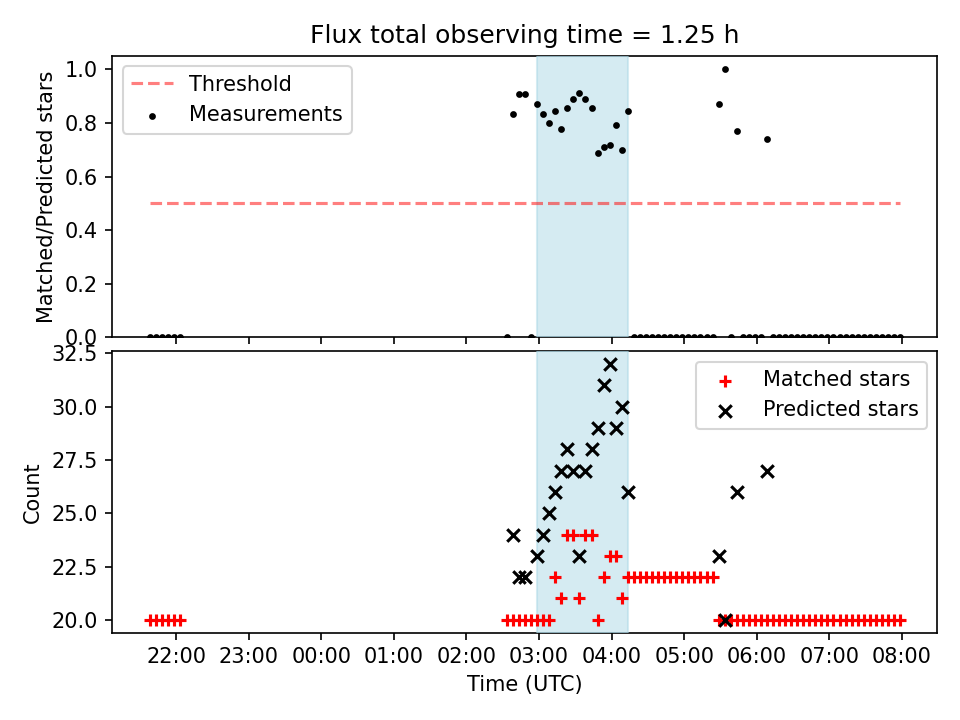 Flux total observing time = 1.25 h

Threshold
Measurements

Matched/Predicted stars

1.0
0.8
0.6
0.4
0.2
0.0

Matched stars
Predicted stars

Count

32.5
30.0
27.5
25.0
22.5
20.0

22:00 23:00 00:00 01:00 02:00 03:00 04:00 05:00 06:00 07:00 08:00

Time (UTC)